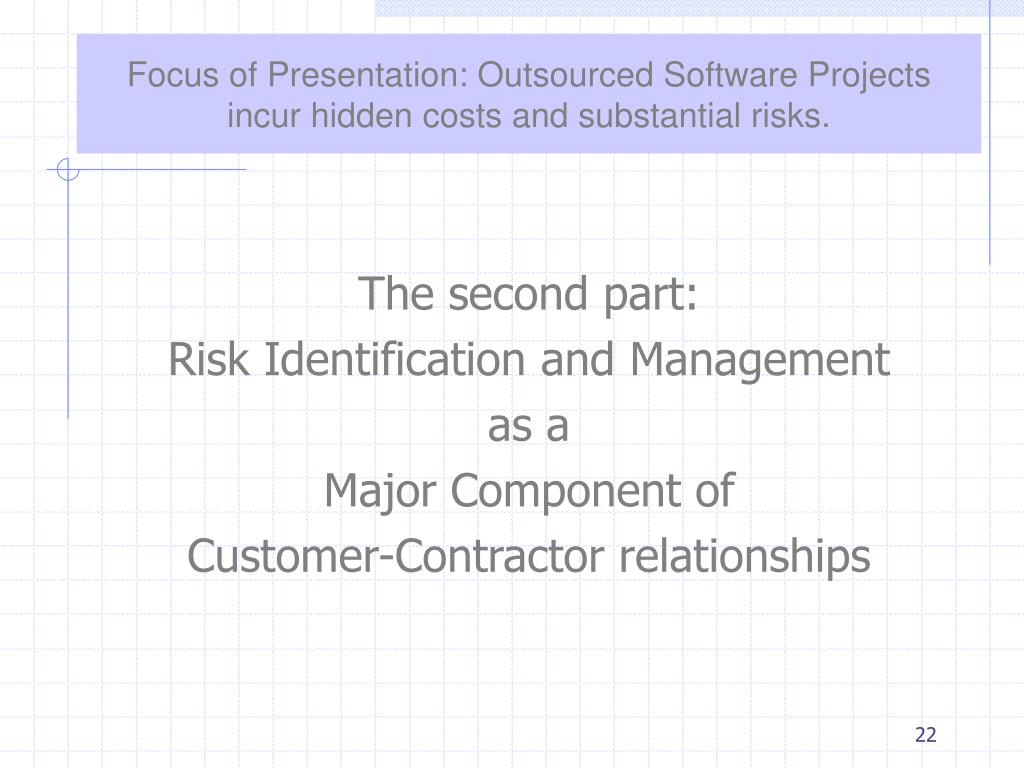 Focus of Presentation: Outsourced Software Projects incur hidden costs and substantial risks.

The second part:
Risk Identification and Management
as a
Major Component of
Customer-Contractor relationships

22